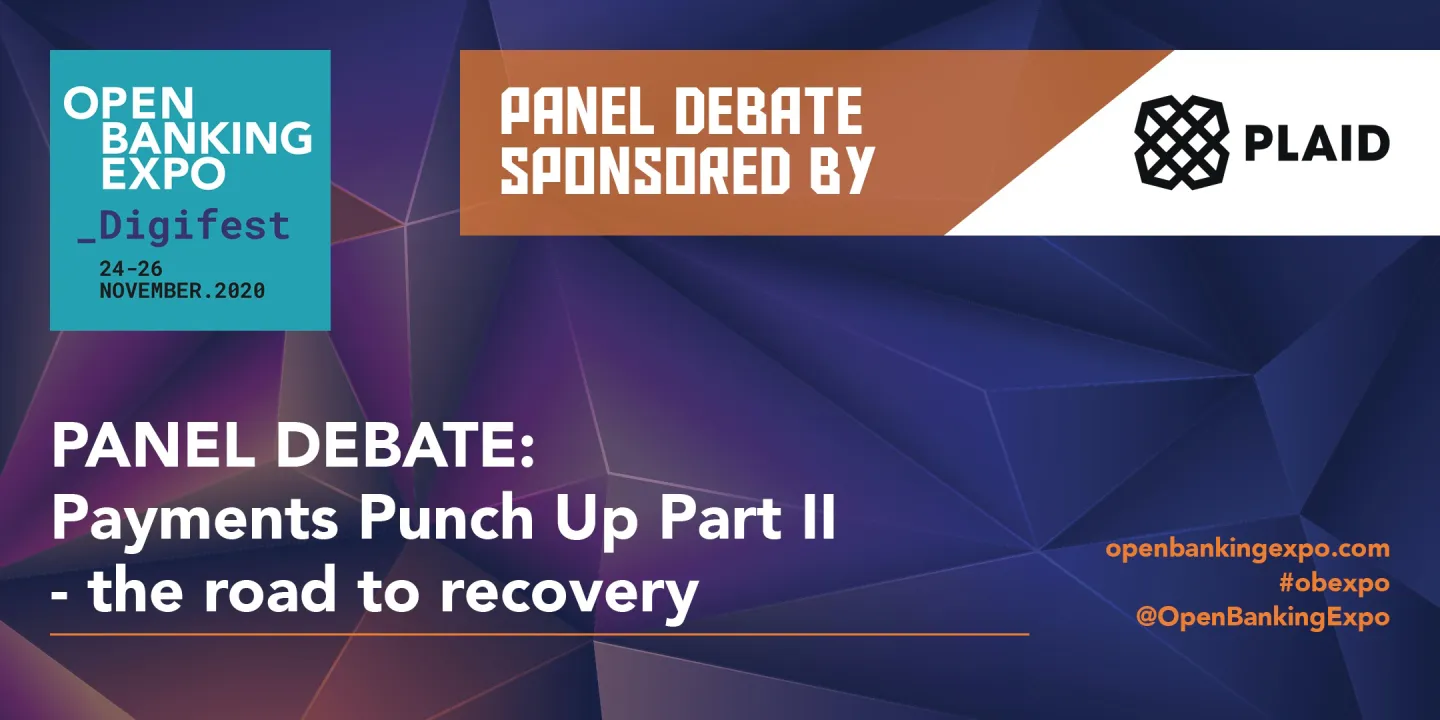 OPEN BANKING EXPO
_Digifest
24-26 NOVEMBER.2020

PANEL DEBATE SPONSORED BY

PLAID

PANEL DEBATE:
Payments Punch Up Part II - the road to recovery

openbankingexpo.com
#obexpo
@OpenBankingExpo